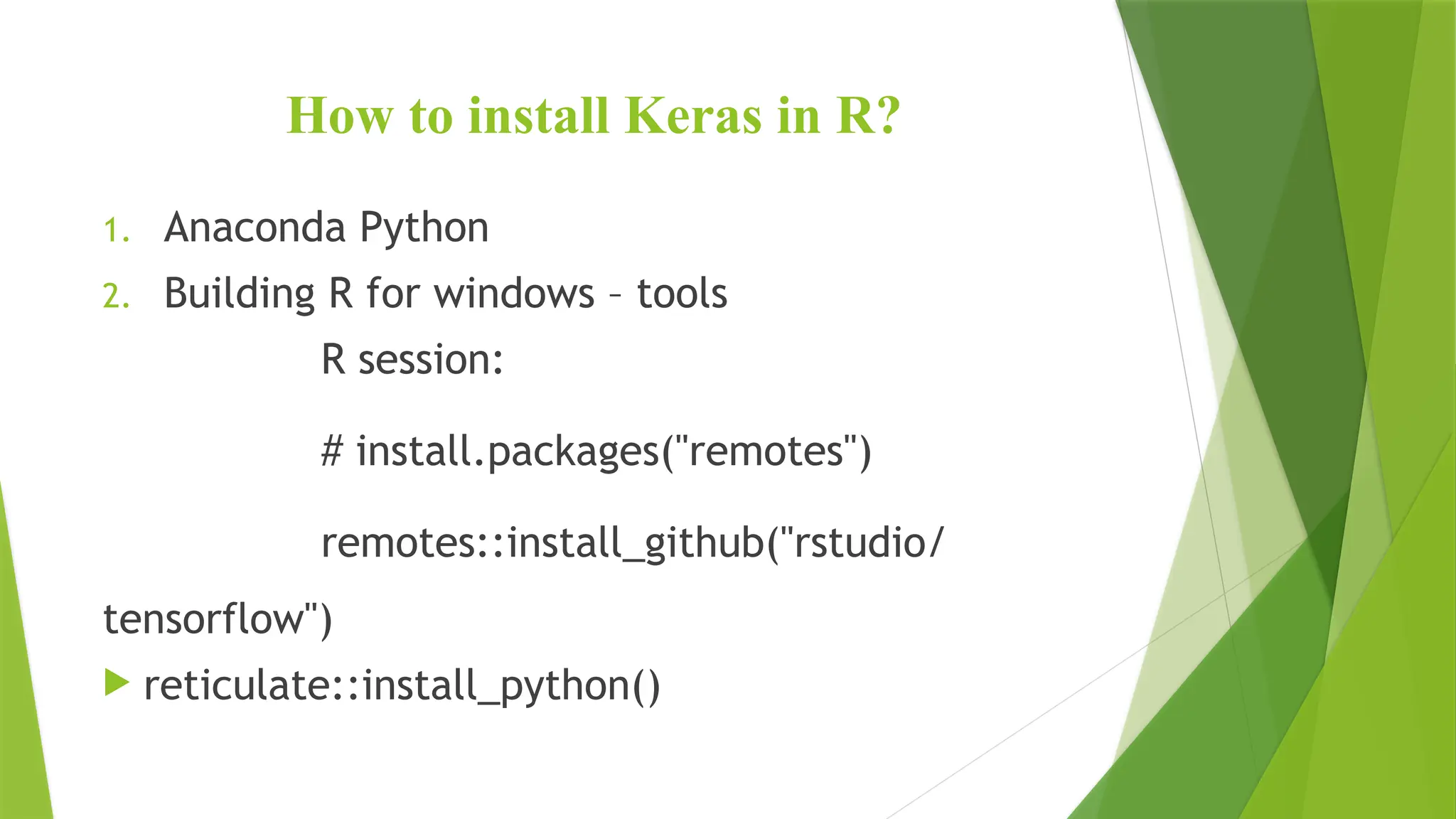 How to install Keras in R?

1. Anaconda Python
2. Building R for windows – tools

R session:

# install.packages("remotes")

remotes::install_github("rstudio/tensorflow")

reticulate::install_python()